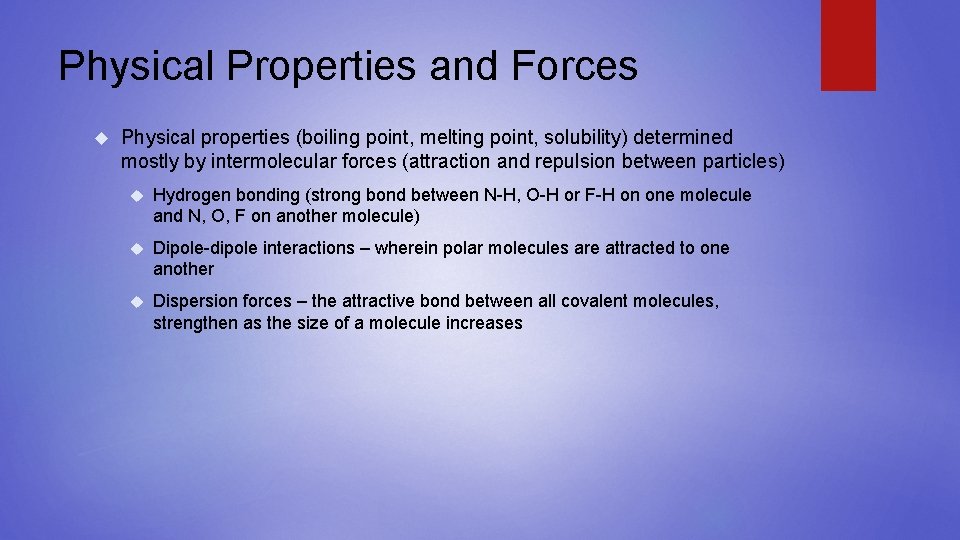 Physical Properties and Forces

Physical properties (boiling point, melting point, solubility) determined mostly by intermolecular forces (attraction and repulsion between particles)

Hydrogen bonding (strong bond between N-H, O-H or F-H on one molecule and N, O, F on another molecule)

Dipole-dipole interactions – wherein polar molecules are attracted to one another

Dispersion forces – the attractive bond between all covalent molecules, strengthen as the size of a molecule increases